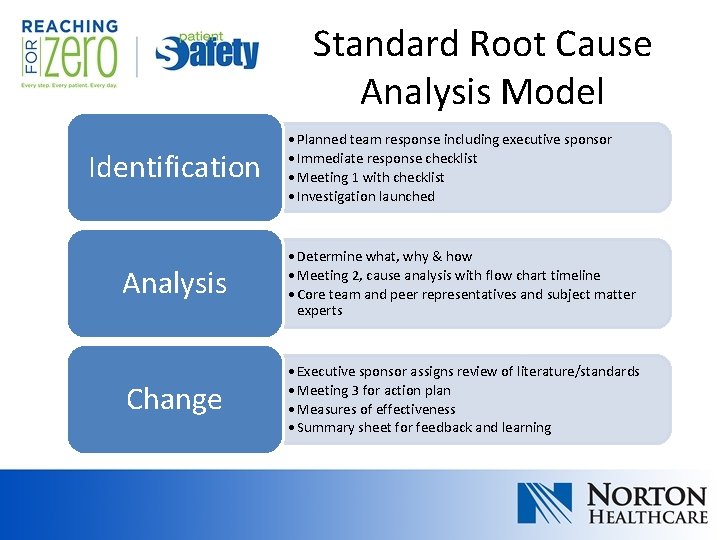 REACHING FOR ZERO
Every step. Every patient. Every day.

patient Safety

Standard Root Cause Analysis Model

Identification

• Planned team response including executive sponsor
• Immediate response checklist
• Meeting 1 with checklist
• Investigation launched

Analysis

• Determine what, why & how
• Meeting 2, cause analysis with flow chart timeline
• Core team and peer representatives and subject matter experts

Change

• Executive sponsor assigns review of literature/standards
• Meeting 3 for action plan
• Measures of effectiveness
• Summary sheet for feedback and learning

NORTON HEALTHCARE